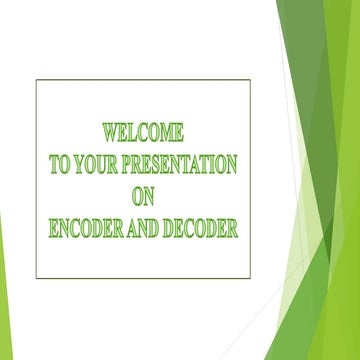 WELCOME
TO YOUR PRESENTATION
ON
ENCODER AND DECODER